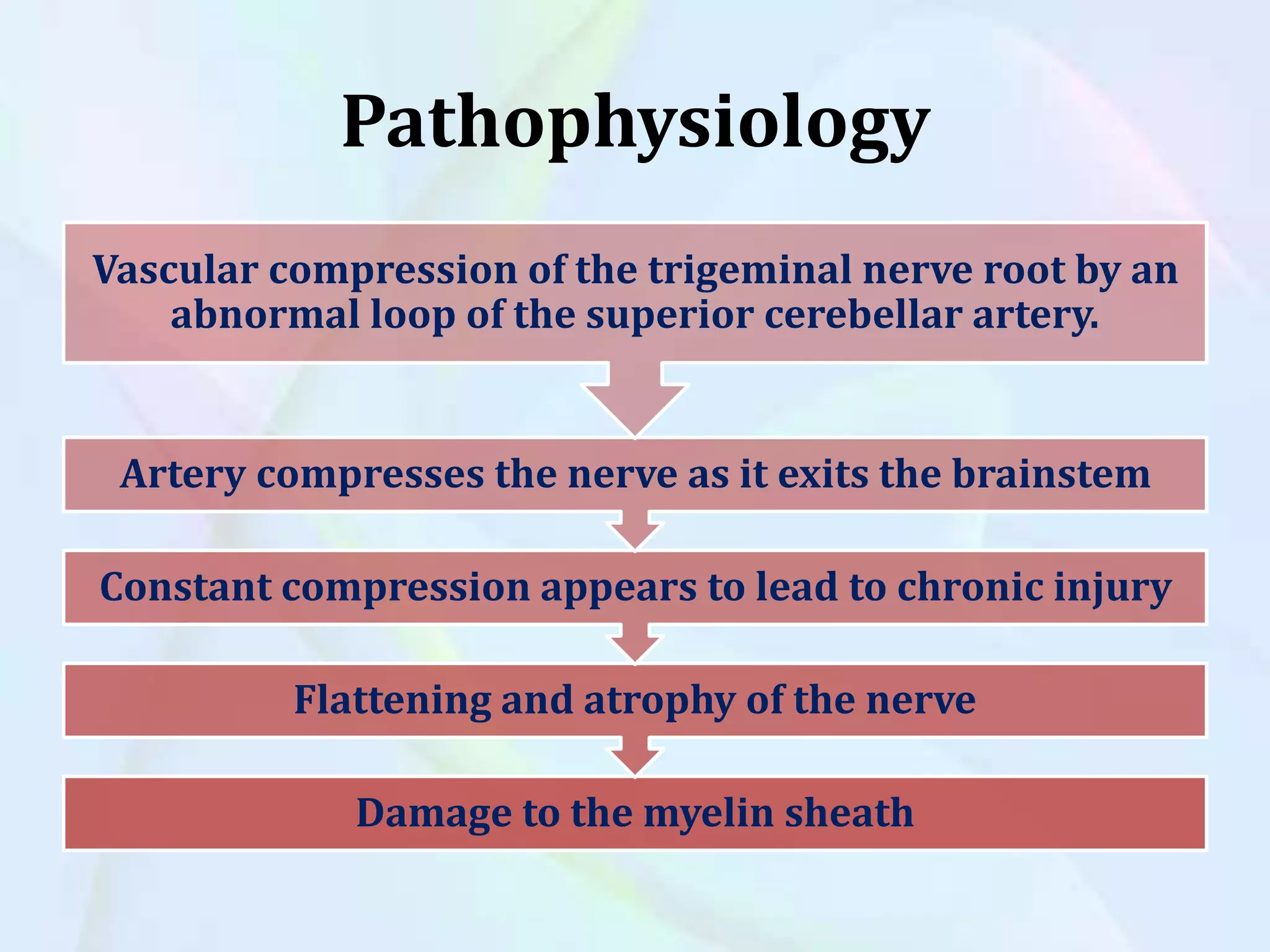 Pathophysiology

Vascular compression of the trigeminal nerve root by an abnormal loop of the superior cerebellar artery.

Artery compresses the nerve as it exits the brainstem

Constant compression appears to lead to chronic injury

Flattening and atrophy of the nerve

Damage to the myelin sheath